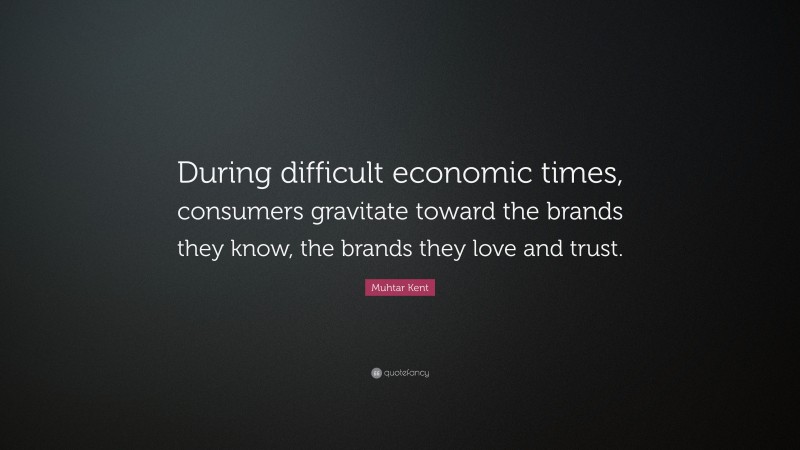 During difficult economic times, consumers gravitate toward the brands they know, the brands they love and trust.

Muhtar Kent

quotefancy